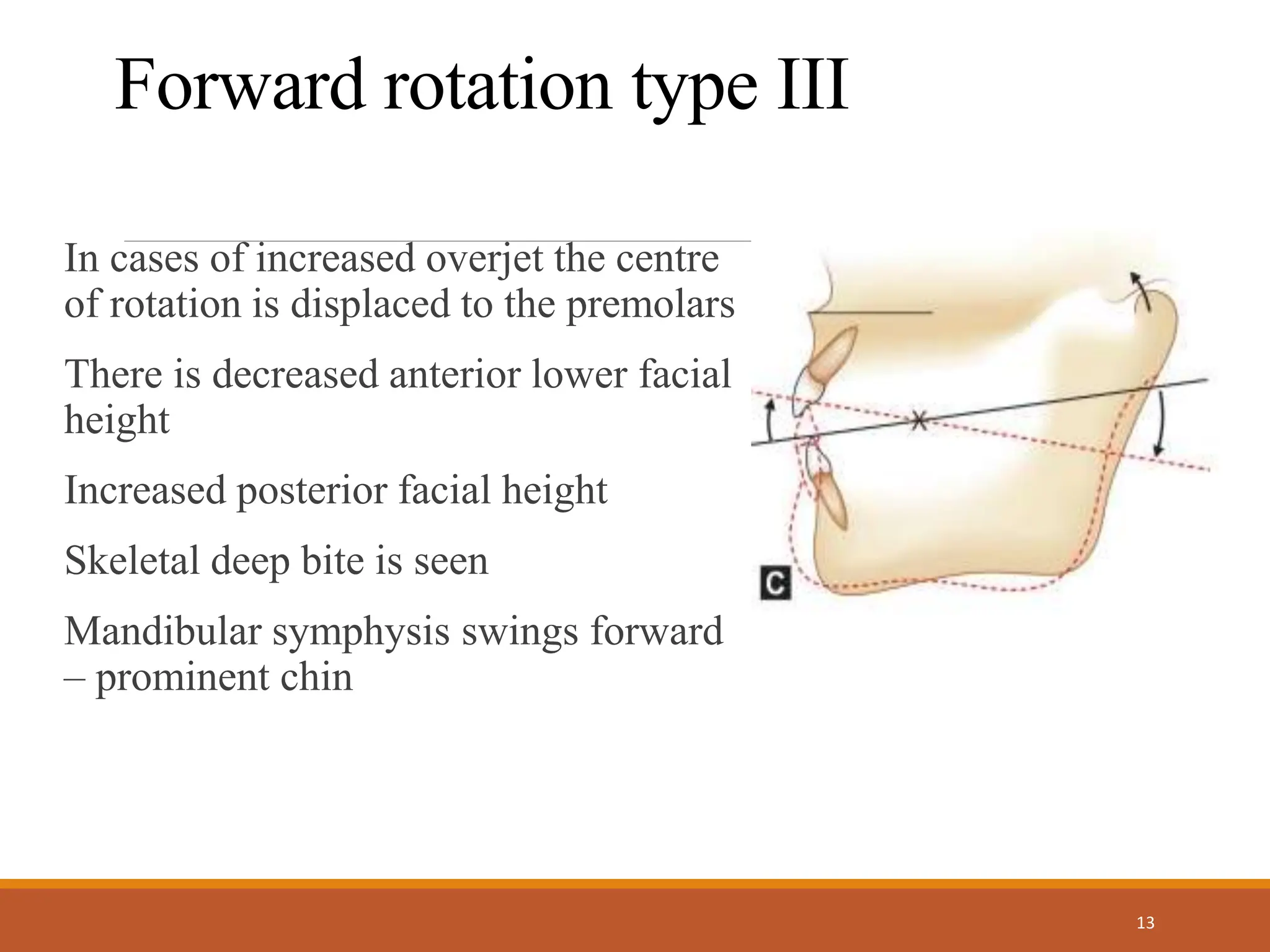 Forward rotation type III

In cases of increased overjet the centre of rotation is displaced to the premolars

There is decreased anterior lower facial height

Increased posterior facial height

Skeletal deep bite is seen

Mandibular symphysis swings forward – prominent chin

C

13